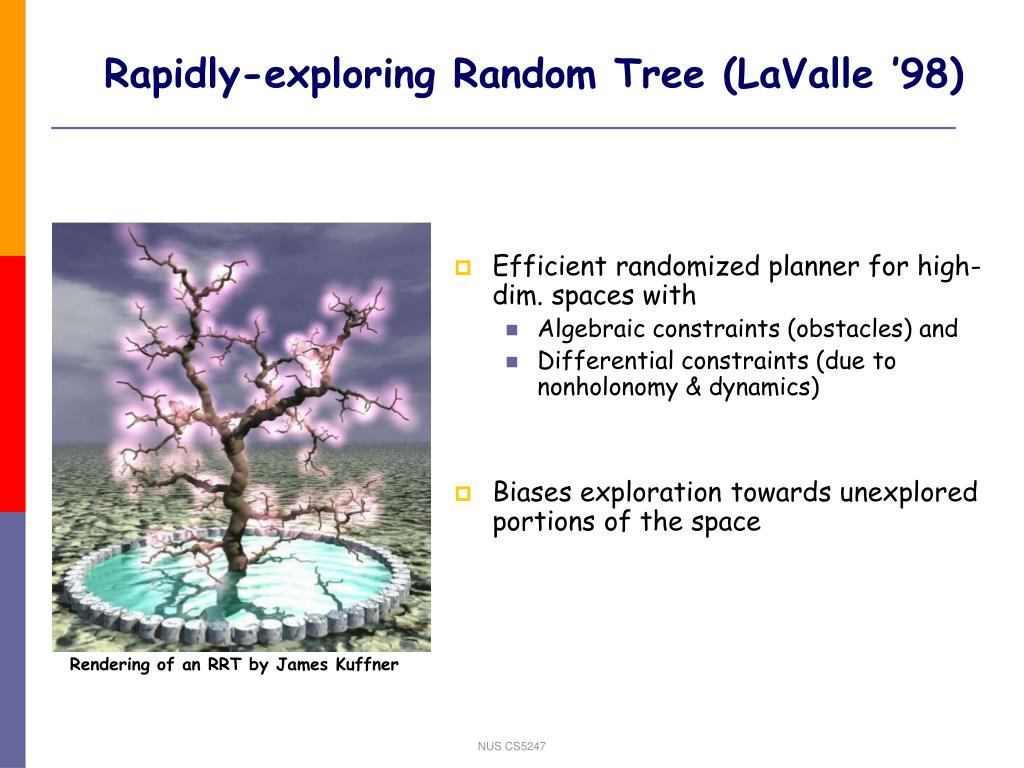 Rapidly-exploring Random Tree (LaValle '98)

Rendering of an RRT by James Kuffner

• Efficient randomized planner for high-dim. spaces with
• Algebraic constraints (obstacles) and
• Differential constraints (due to nonholonomy & dynamics)

• Biases exploration towards unexplored portions of the space

NUS CS5247